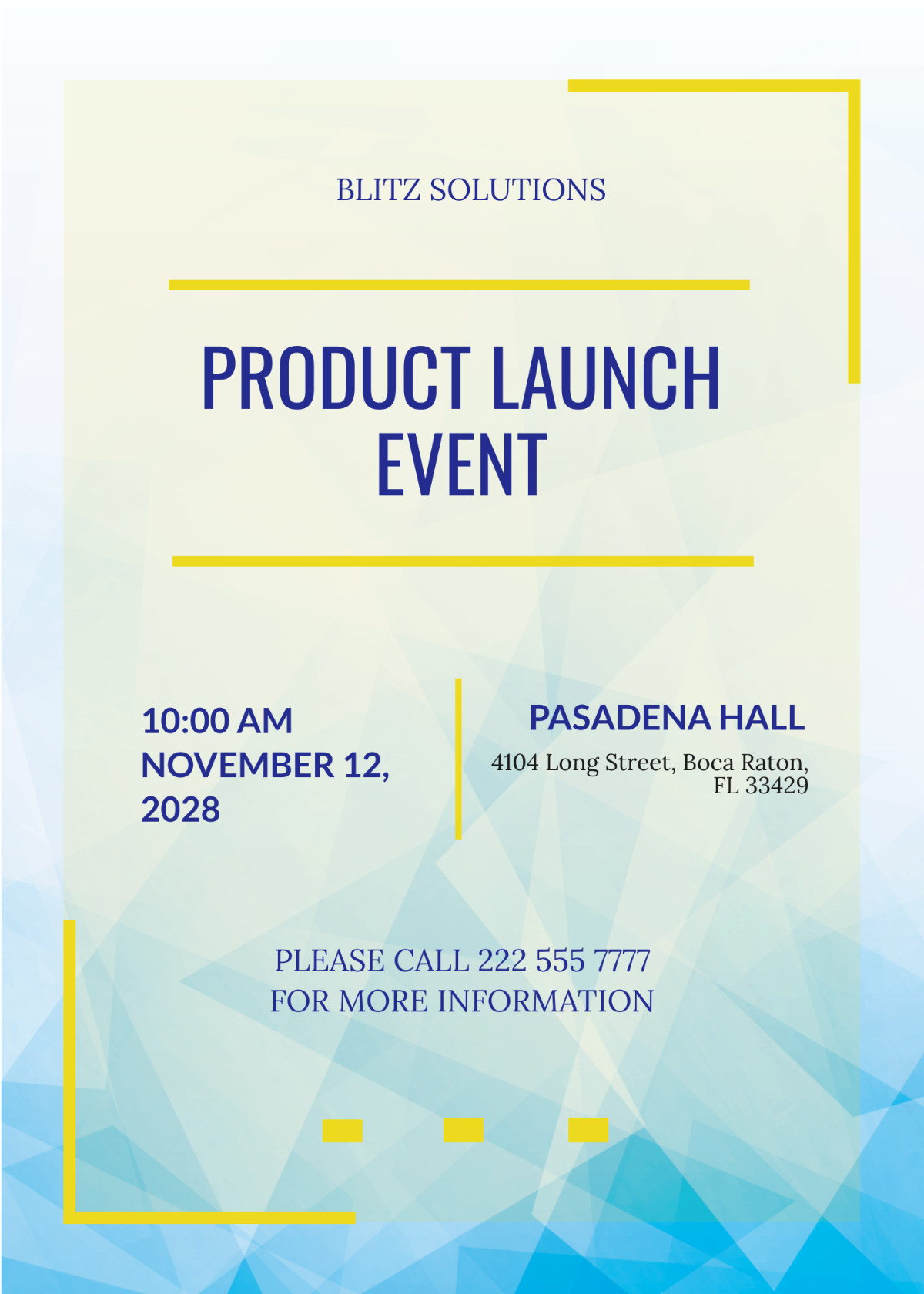 BLITZ SOLUTIONS

PRODUCT LAUNCH EVENT

10:00 AM
NOVEMBER 12, 2028

PASADENA HALL

4104 Long Street, Boca Raton, FL 33429

PLEASE CALL 222 555 7777
FOR MORE INFORMATION